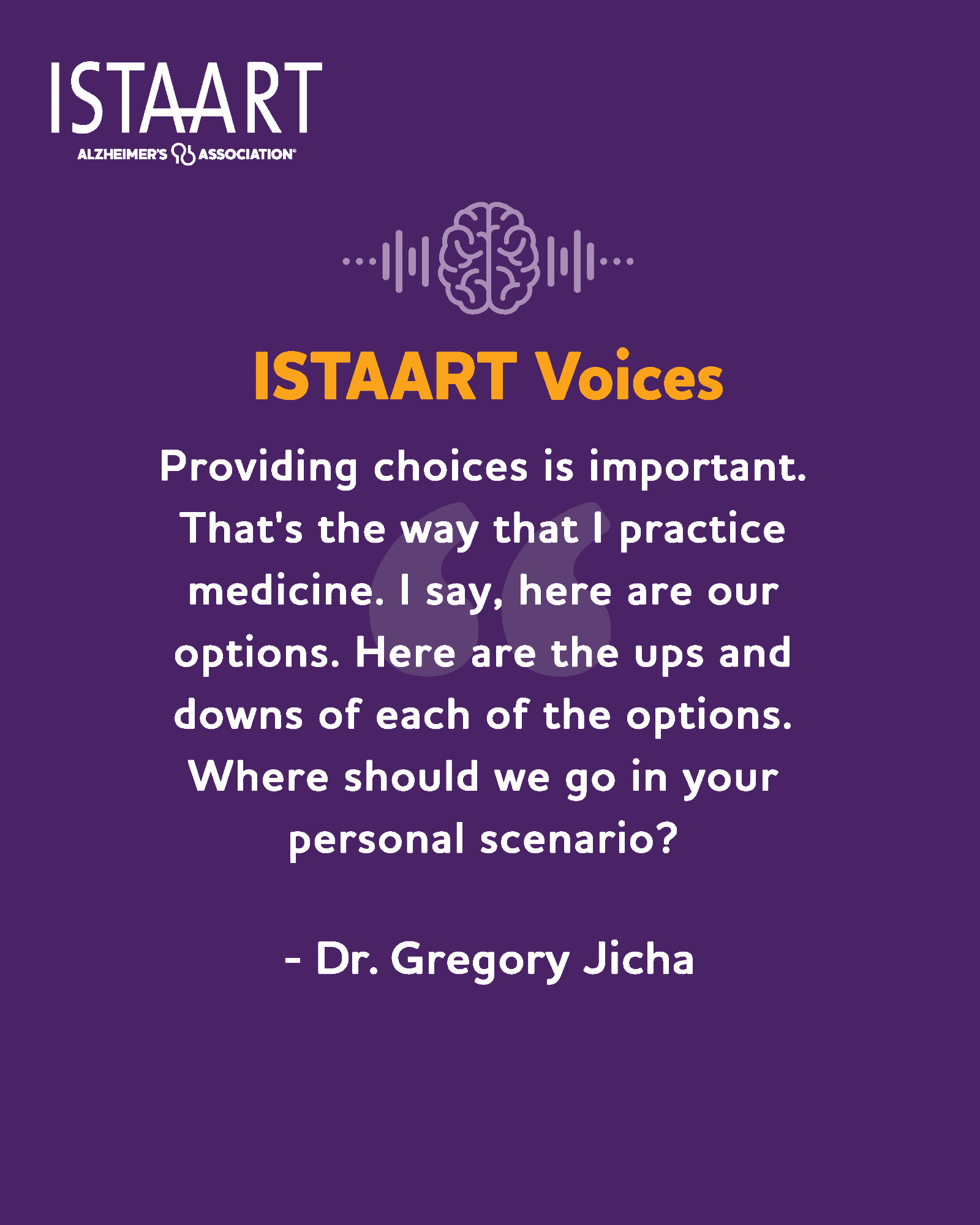 ISTAART
ALZHEIMER'S ASSOCIATION®

ISTAART Voices

Providing choices is important. That's the way that I practice medicine. I say, here are our options. Here are the ups and downs of each of the options. Where should we go in your personal scenario?

- Dr. Gregory Jicha